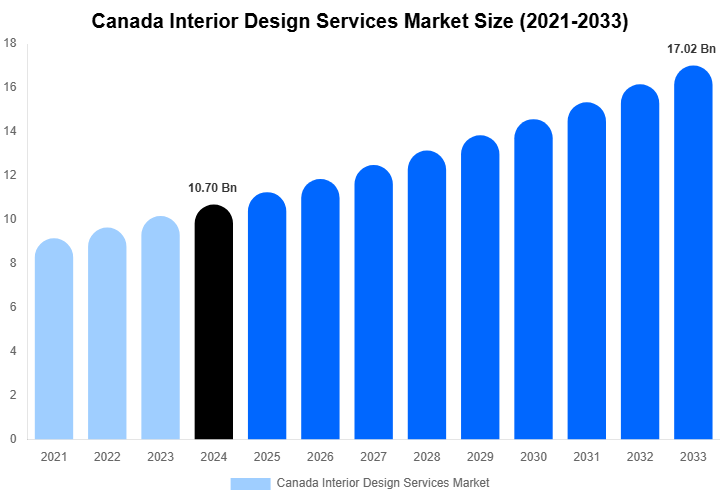 Canada Interior Design Services Market Size (2021-2033)

18
16
14
12
10
8
6
4
2
0

10.70 Bn
17.02 Bn

2021 2022 2023 2024 2025 2026 2027 2028 2029 2030 2031 2032 2033

Canada Interior Design Services Market